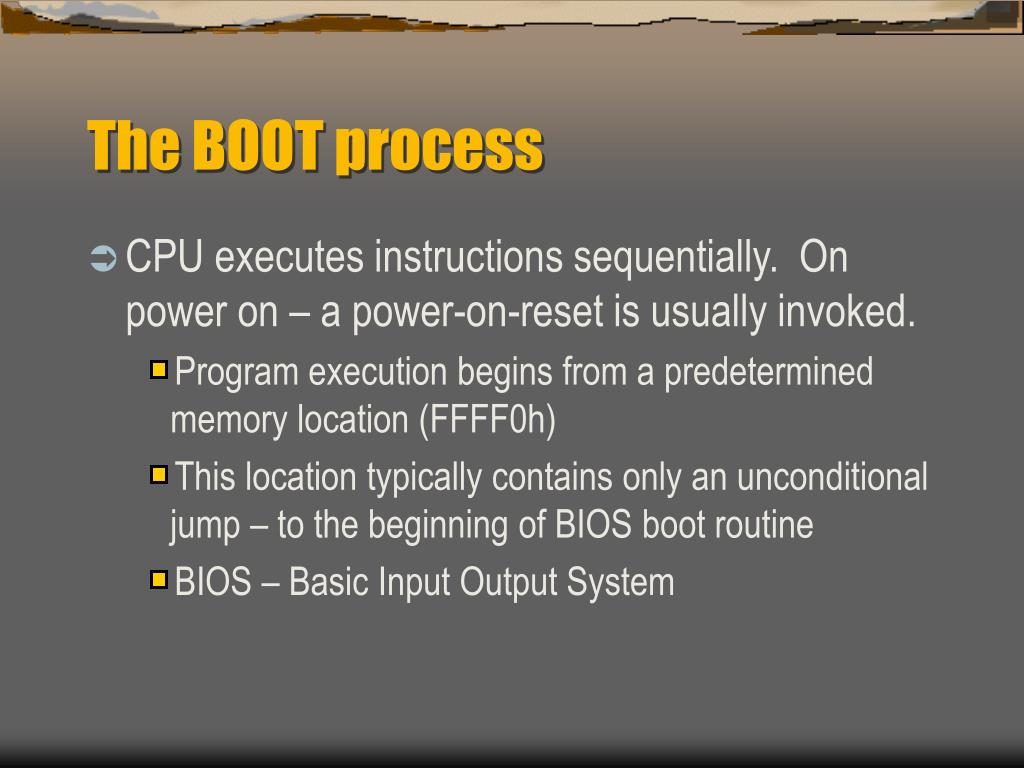 The BOOT process

CPU executes instructions sequentially. On power on – a power-on-reset is usually invoked.

Program execution begins from a predetermined memory location (FFFF0h)

This location typically contains only an unconditional jump – to the beginning of BIOS boot routine

BIOS – Basic Input Output System